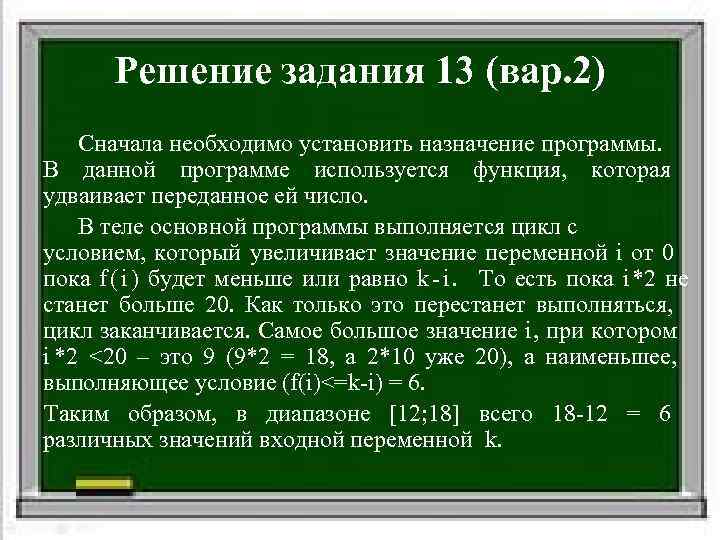 Решение задания 13 (вар.2)

Сначала необходимо установить назначение программы. В данной программе используется функция, которая удваивает переданное ей число.

В теле основной программы выполняется цикл с условием, который увеличивает значение переменной i от 0 пока f(i) будет меньше или равно k-i. То есть пока i*2 не станет больше 20. Как только это перестанет выполняться, цикл заканчивается. Самое большое значение i, при котором i*2 <20 – это 9 (9*2 = 18, а 2*10 уже 20), а наименьшее, выполняющее условие (f(i)<=k-i) = 6.

Таким образом, в диапазоне [12;18] всего 18-12 = 6 различных значений входной переменной k.